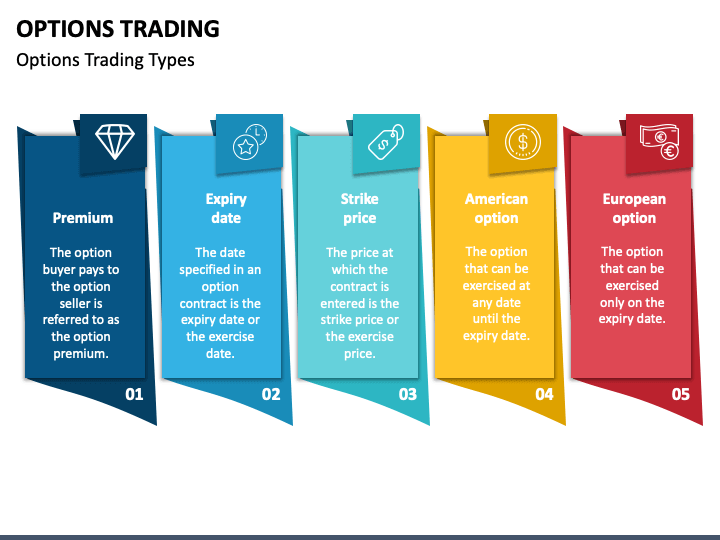 OPTIONS TRADING

Options Trading Types

Premium

The option buyer pays to the option seller is referred to as the option premium.

01

Expiry date

The date specified in an option contract is the expiry date or the exercise date.

02

Strike price

The price at which the contract is entered is the strike price or the exercise price.

03

American option

The option that can be exercised at any date until the expiry date.

04

European option

The option that can be exercised only on the expiry date.

05